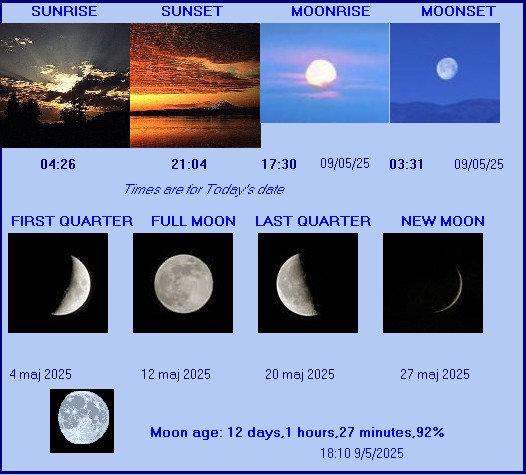 SUNRISE SUNSET MOONRISE MOONSET

04:26 21:04 17:30 09/05/25 03:31 09/05/25

Times are for Today's date

FIRST QUARTER FULL MOON LAST QUARTER NEW MOON

4 maj 2025 12 maj 2025 20 maj 2025 27 maj 2025

Moon age: 12 days,1 hours,27 minutes,92%

18:10 9/5/2025